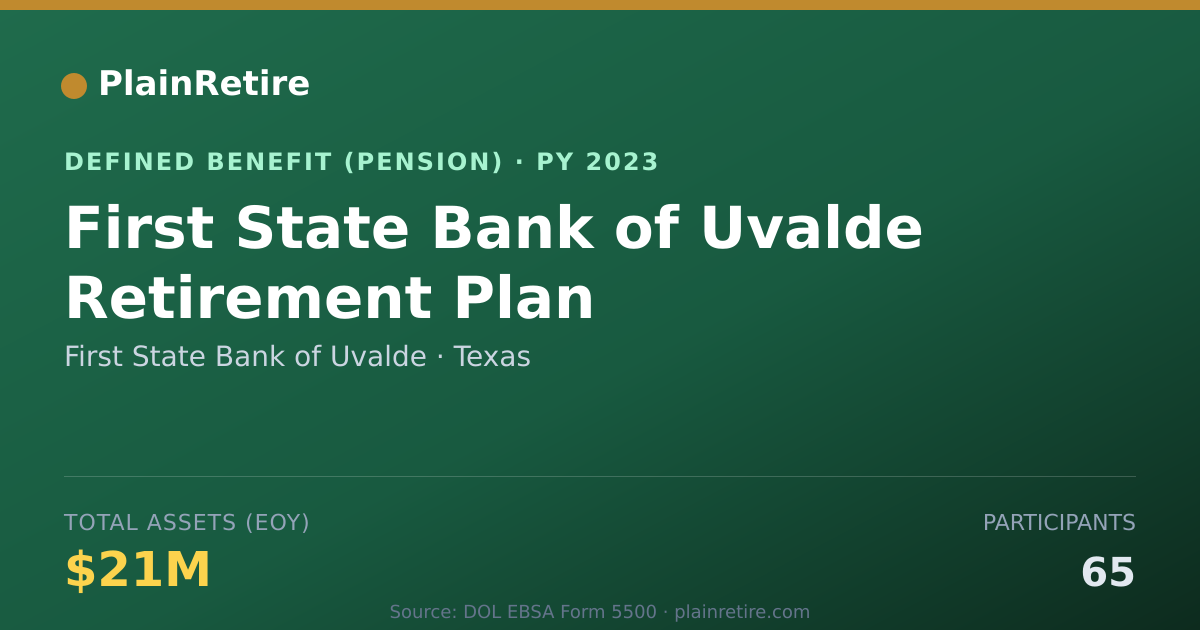 PlainRetire

DEFINED BENEFIT (PENSION) · PY 2023

First State Bank of Uvalde Retirement Plan

First State Bank of Uvalde · Texas

TOTAL ASSETS (EOY)

$21M

PARTICIPANTS

65

Source: DOL EBSA Form 5500 · plainretire.com